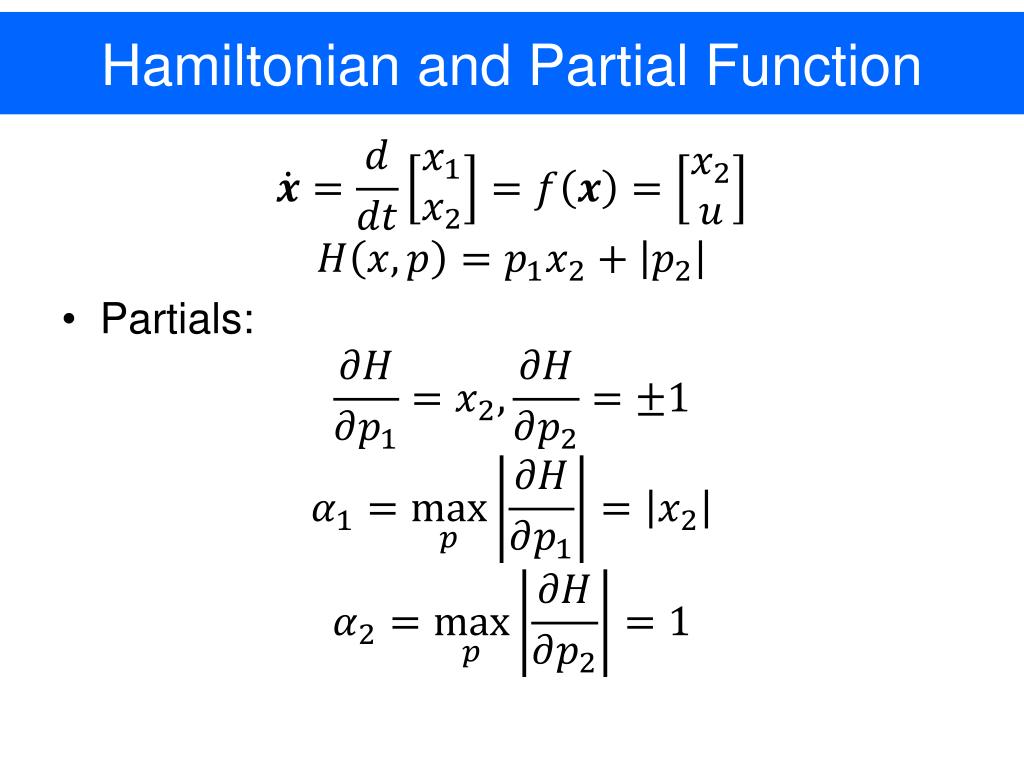 Hamiltonian and Partial Function

$\dot{\boldsymbol{x}} = \frac{d}{dt}\begin{bmatrix} x_1 \\ x_2 \end{bmatrix} = f(\boldsymbol{x}) = \begin{bmatrix} x_2 \\ u \end{bmatrix}$

$H(x, p) = p_1 x_2 + |p_2|$

• Partials:

$\frac{\partial H}{\partial p_1} = x_2, \frac{\partial H}{\partial p_2} = \pm 1$

$\alpha_1 = \max_p \left| \frac{\partial H}{\partial p_1} \right| = |x_2|$

$\alpha_2 = \max_p \left| \frac{\partial H}{\partial p_2} \right| = 1$